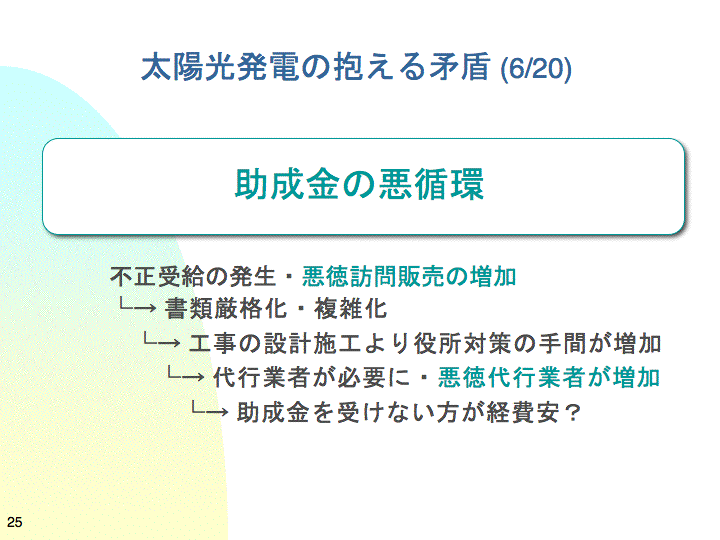 太陽光発電の抱える矛盾 (6/20)

助成金の悪循環

不正受給の発生・悪徳訪問販売の増加
└→ 書類厳格化・複雑化
└→ 工事の設計施工より役所対策の手間が増加
└→ 代行業者が必要に・悪徳代行業者が増加
└→ 助成金を受けない方が経費安？

25